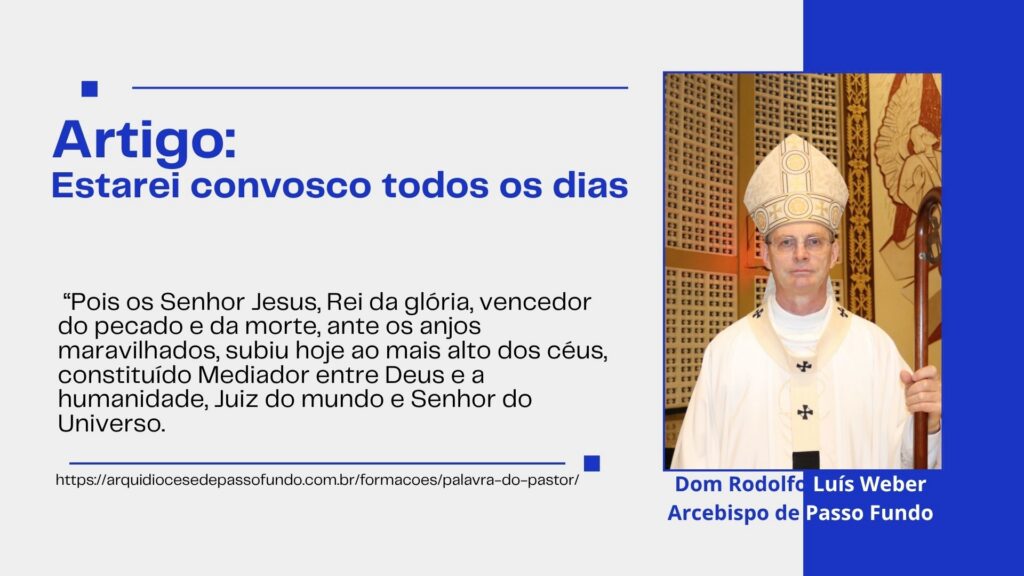 Artigo:
Estarei convosco todos os dias

"Pois os Senhor Jesus, Rei da glória, vencedor do pecado e da morte, ante os anjos maravilhados, subiu hoje ao mais alto dos céus, constituído Mediador entre Deus e a humanidade, Juiz do mundo e Senhor do Universo.

https://arquidiocesedepassofundo.com.br/formacoes/palavra-do-pastor/

Dom Rodolfo Luís Weber
Arcebispo de Passo Fundo